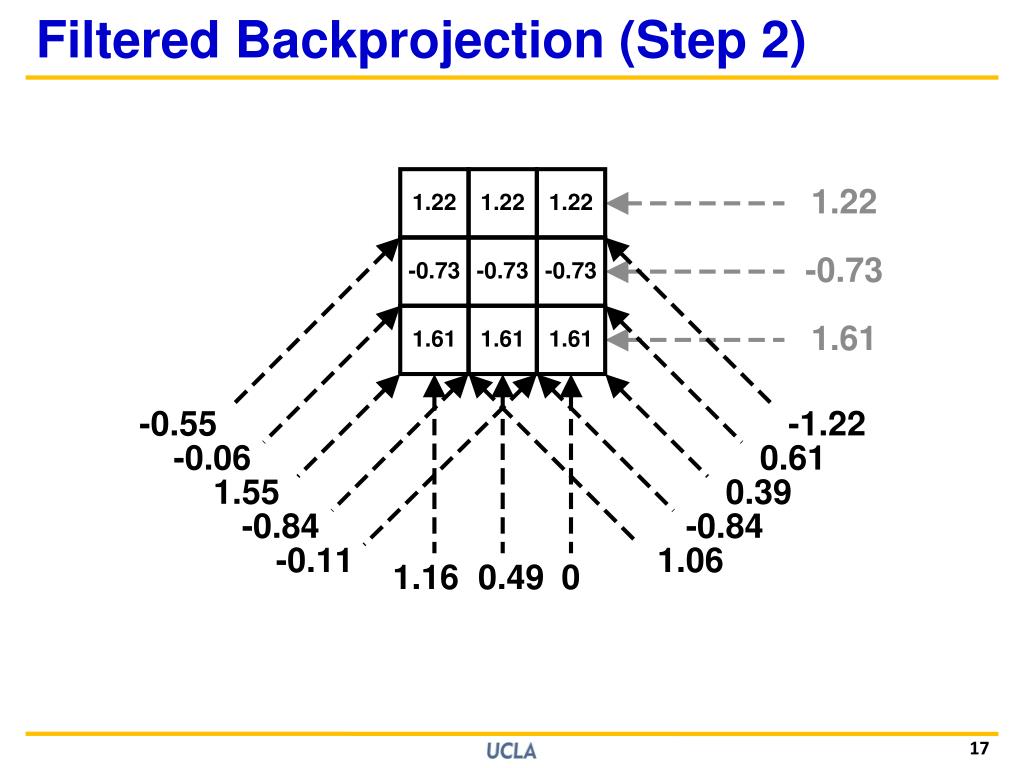 Filtered Backprojection (Step 2)

| 1.22 | 1.22 | 1.22 |
|---|---|---|
| -0.73 | -0.73 | -0.73 |
| 1.61 | 1.61 | 1.61 |

1.22
-0.73
1.61

-0.55
-0.06
1.55
-0.84
-0.11
1.16 0.49 0
-1.22
0.61
0.39
-0.84
1.06

UCLA
17